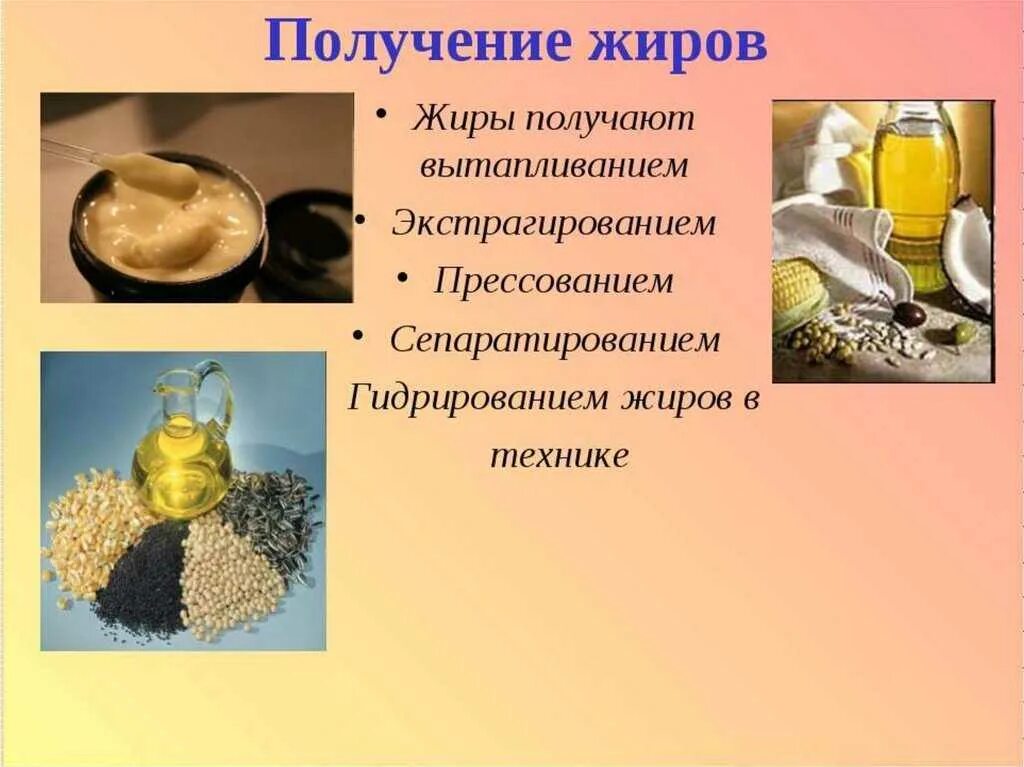 Получение жиров

• Жиры получают вытапливанием
• Экстрагированием
• Прессованием
• Сепаратированием
Гидрированием жиров в технике